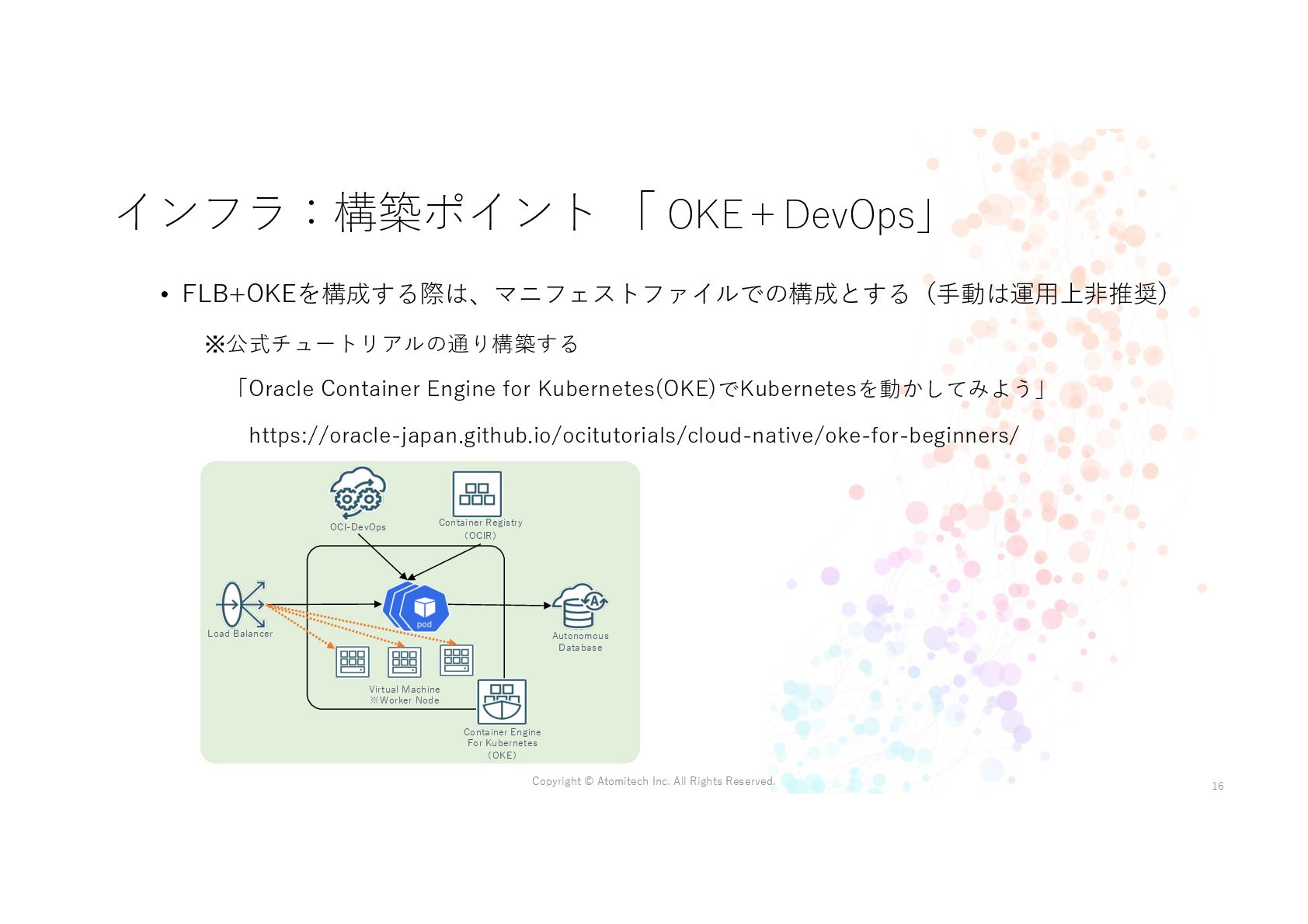 インフラ：構築ポイント 「OKE＋DevOps」

• FLB+OKEを構成する際は、マニフェストファイルでの構成とする（手動は運用上非推奨）

※公式チュートリアルの通り構築する

「Oracle Container Engine for Kubernetes(OKE)でKubernetesを動かしてみよう」

https://oracle-japan.github.io/ocitutorials/cloud-native/oke-for-beginners/

OCI-DevOps

Container Registry （OCIR）

Load Balancer

pod

Autonomous Database

Virtual Machine ※Worker Node

Container Engine For Kubernetes （OKE）

Copyright © Atomitech Inc. All Rights Reserved.

16